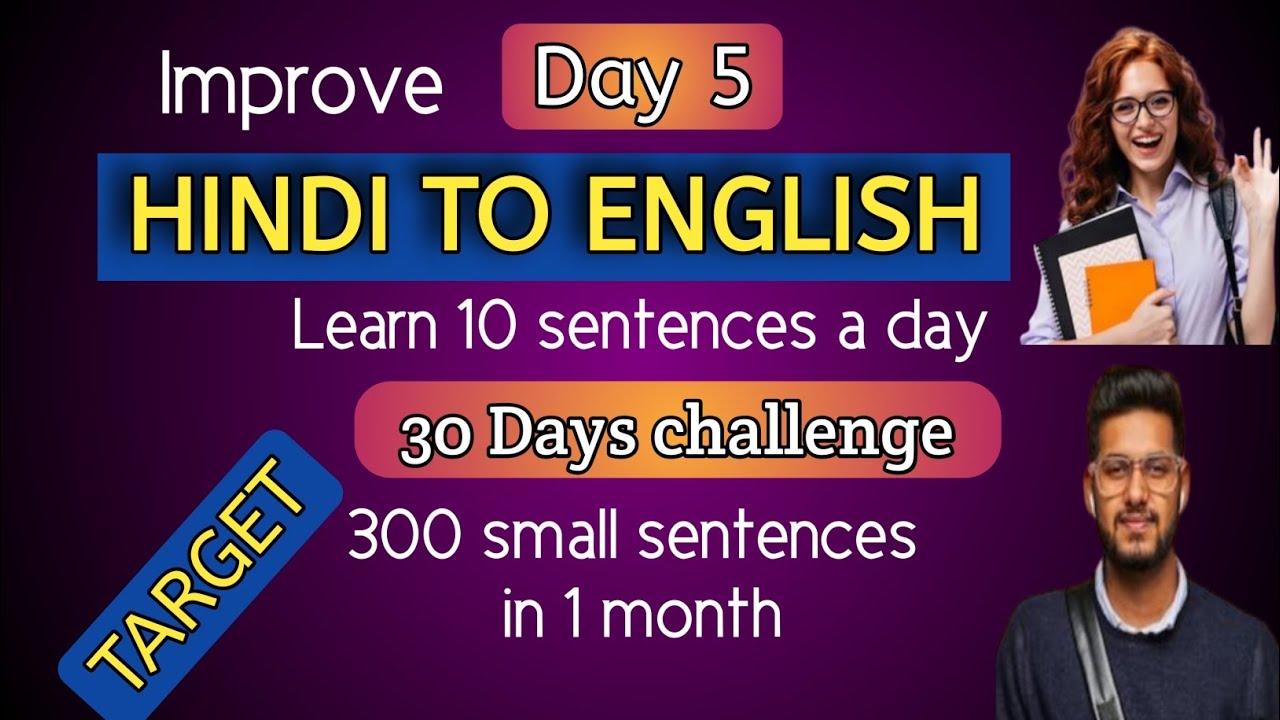 Improve

Day 5

HINDI TO ENGLISH

Learn 10 sentences a day

30 Days challenge

TARGET

300 small sentences in 1 month